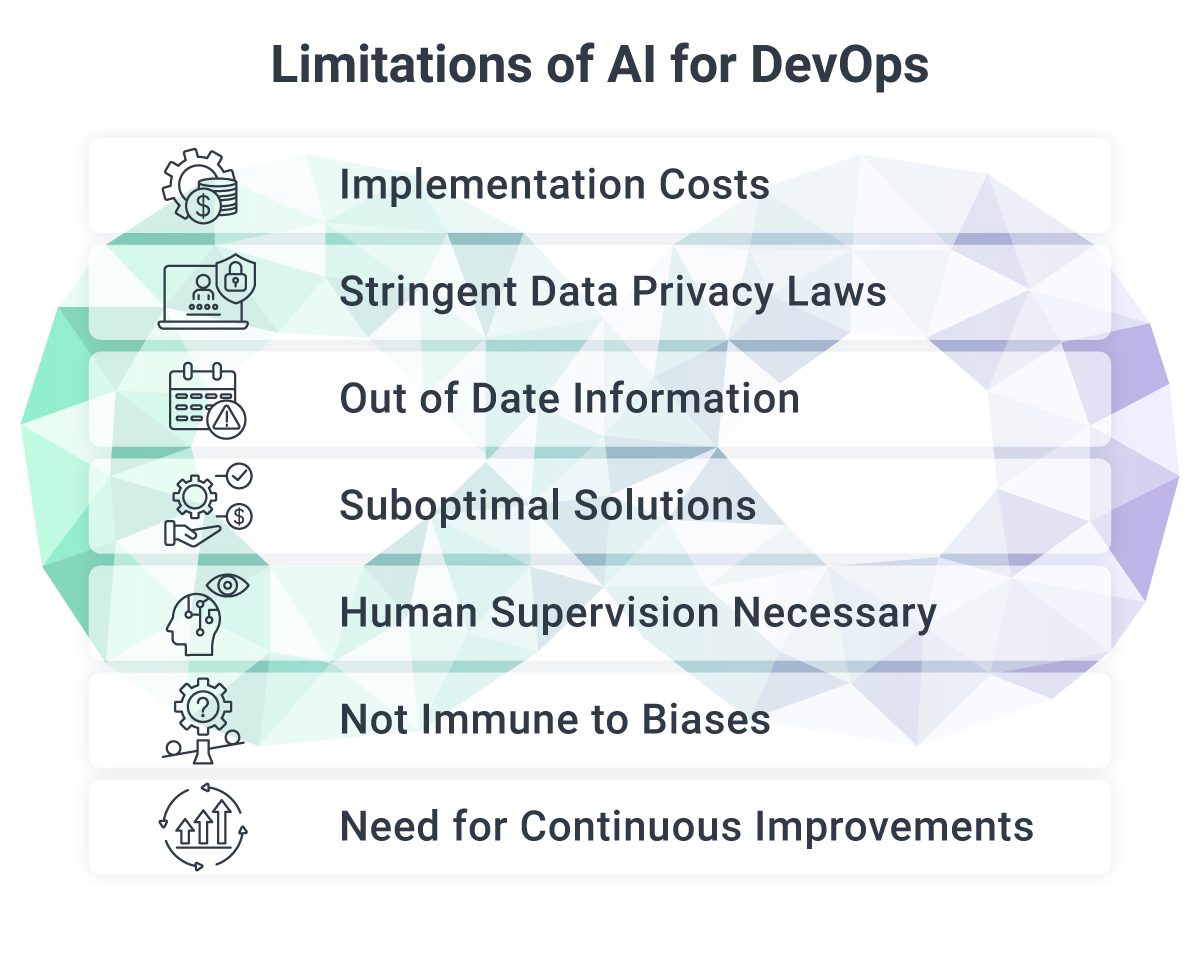 Limitations of AI for DevOps

Implementation Costs

Stringent Data Privacy Laws

Out of Date Information

Suboptimal Solutions

Human Supervision Necessary

Not Immune to Biases

Need for Continuous Improvements